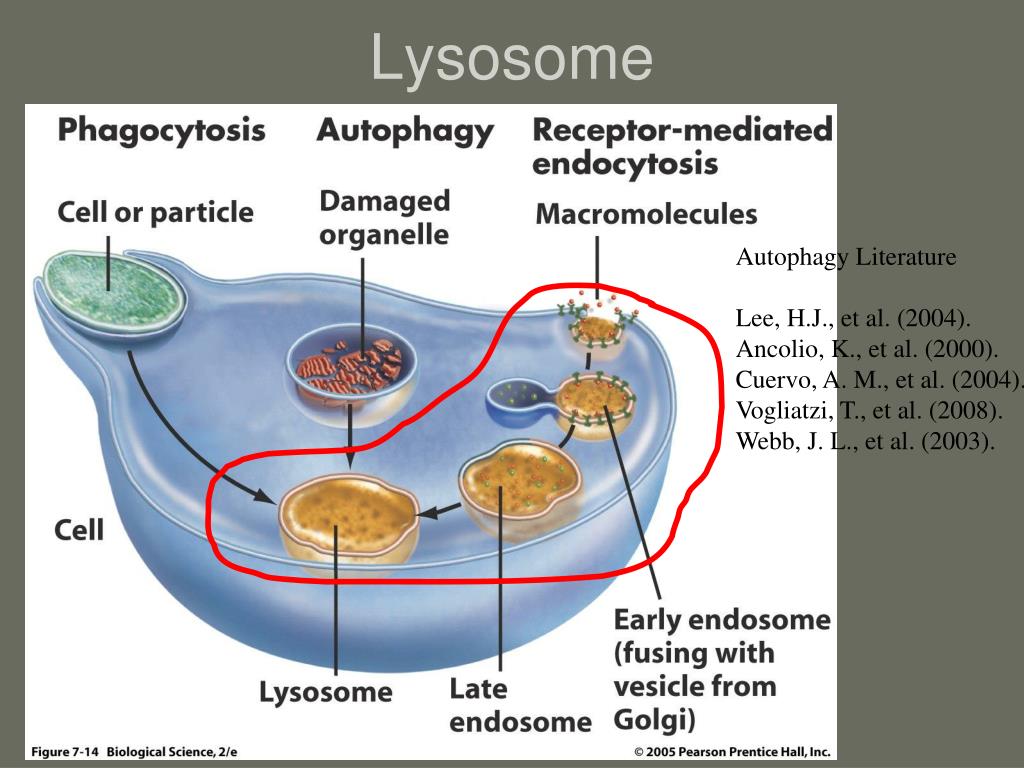 Lysosome

Phagocytosis

Autophagy

Receptor-mediated endocytosis

Cell or particle

Damaged organelle

Macromolecules

Autophagy Literature

Lee, H.J., et al. (2004).
Ancolio, K., et al. (2000).
Cuervo, A. M., et al. (2004).
Vogliatzi, T., et al. (2008).
Webb, J. L., et al. (2003).

Cell

Lysosome

Late endosome

Early endosome (fusing with vesicle from Golgi)

Figure 7-14 Biological Science, 2/e

© 2005 Pearson Prentice Hall, Inc.